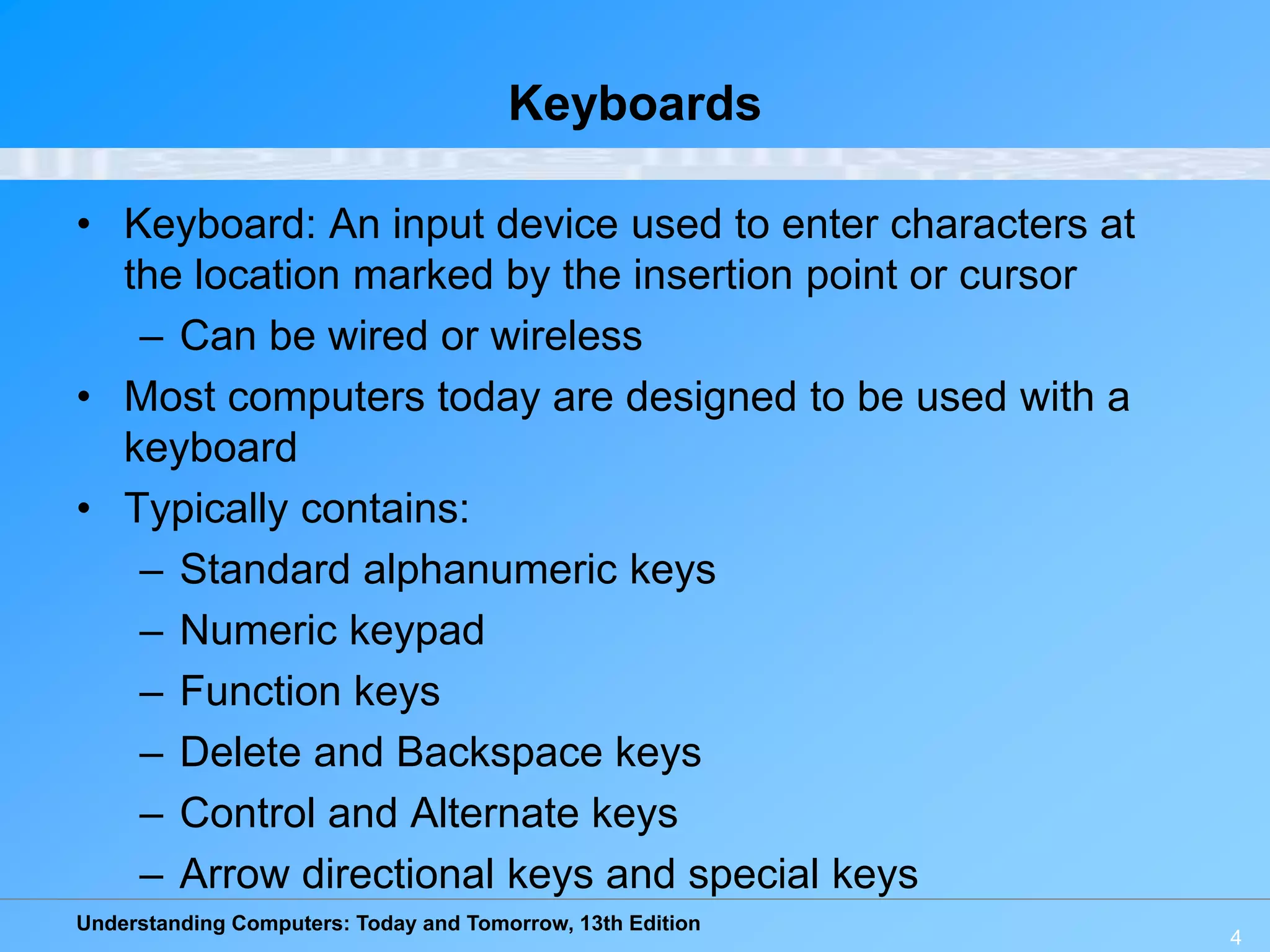 Keyboards

• Keyboard: An input device used to enter characters at the location marked by the insertion point or cursor
– Can be wired or wireless
• Most computers today are designed to be used with a keyboard
• Typically contains:
– Standard alphanumeric keys
– Numeric keypad
– Function keys
– Delete and Backspace keys
– Control and Alternate keys
– Arrow directional keys and special keys

Understanding Computers: Today and Tomorrow, 13th Edition

4